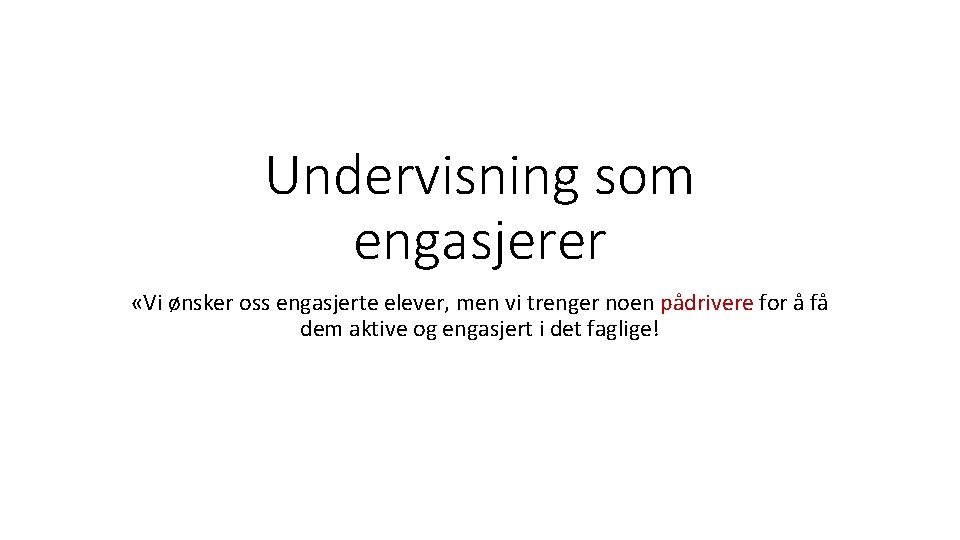 Undervisning som engasjerer

«Vi ønsker oss engasjerte elever, men vi trenger noen pådrivere for å få dem aktive og engasjert i det faglige!